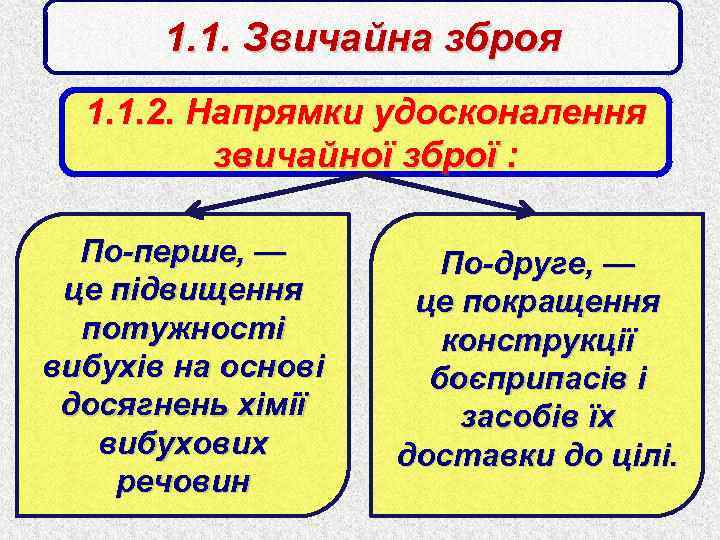 1.1. Звичайна зброя

1.1.2. Напрямки удосконалення звичайної зброї :

По-перше, — це підвищення потужності вибухів на основі досягнень хімії вибухових речовин

По-друге, — це покращення конструкції боєприпасів і засобів їх доставки до цілі.